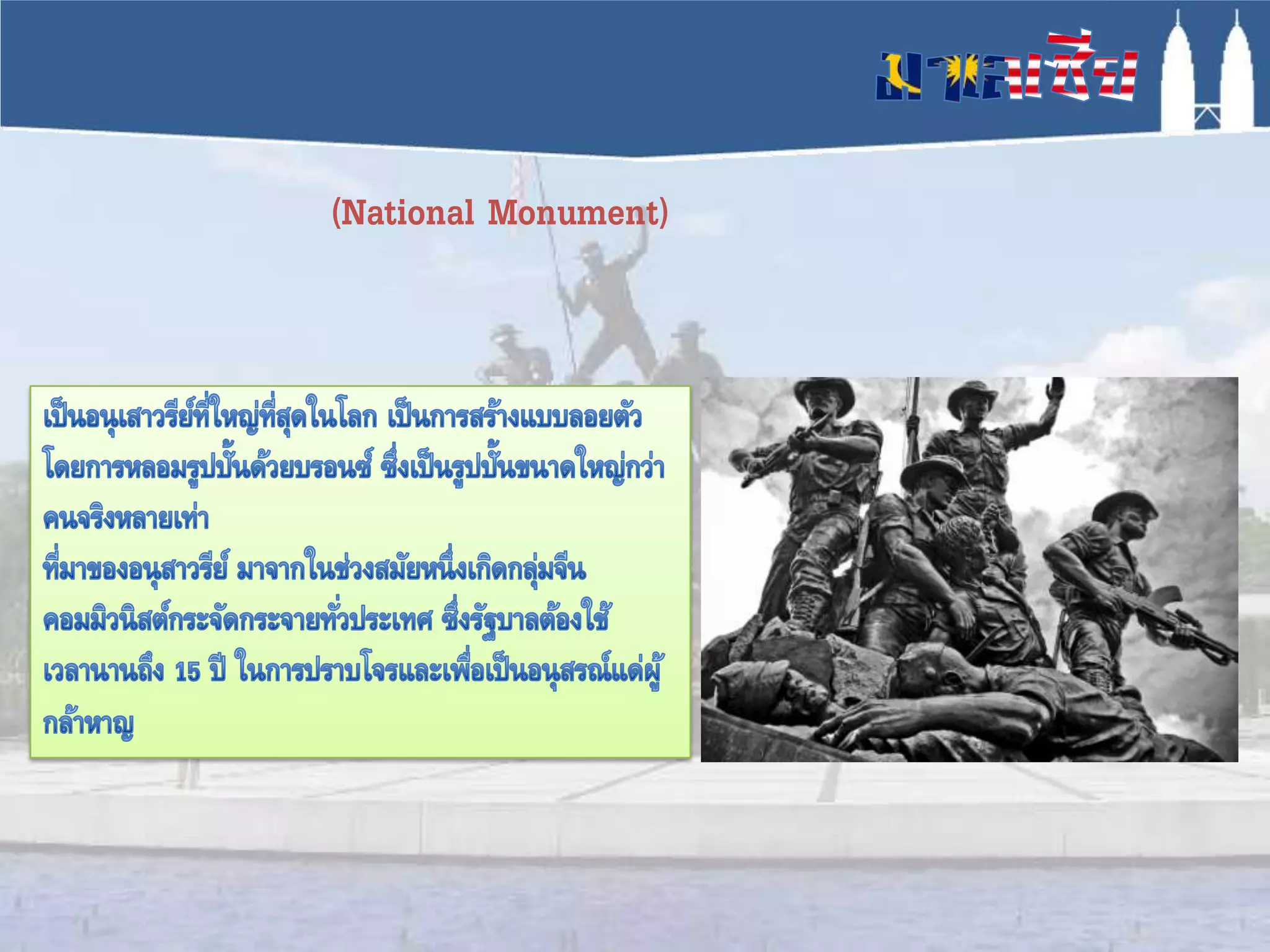 มาเลเซีย

(National Monument)

เป็นอนุเสาวรีย์ที่ใหญ่ที่สุดในโลก เป็นการสร้างแบบลอยตัว โดยการหลอมรูปปั้นด้วยบรอนซ์ ซึ่งเป็นรูปปั้นขนาดใหญ่กว่าคนจริงหลายเท่า
ที่มาของอนุสาวรีย์ มาจากในช่วงสมัยหนึ่งเกิดกลุ่มจีนคอมมิวนิสต์กระจัดกระจายทั่วประเทศ ซึ่งรัฐบาลต้องใช้เวลานานถึง 15 ปี ในการปราบโจรและเพื่อเป็นอนุสรณ์แด่ผู้กล้าหาญ